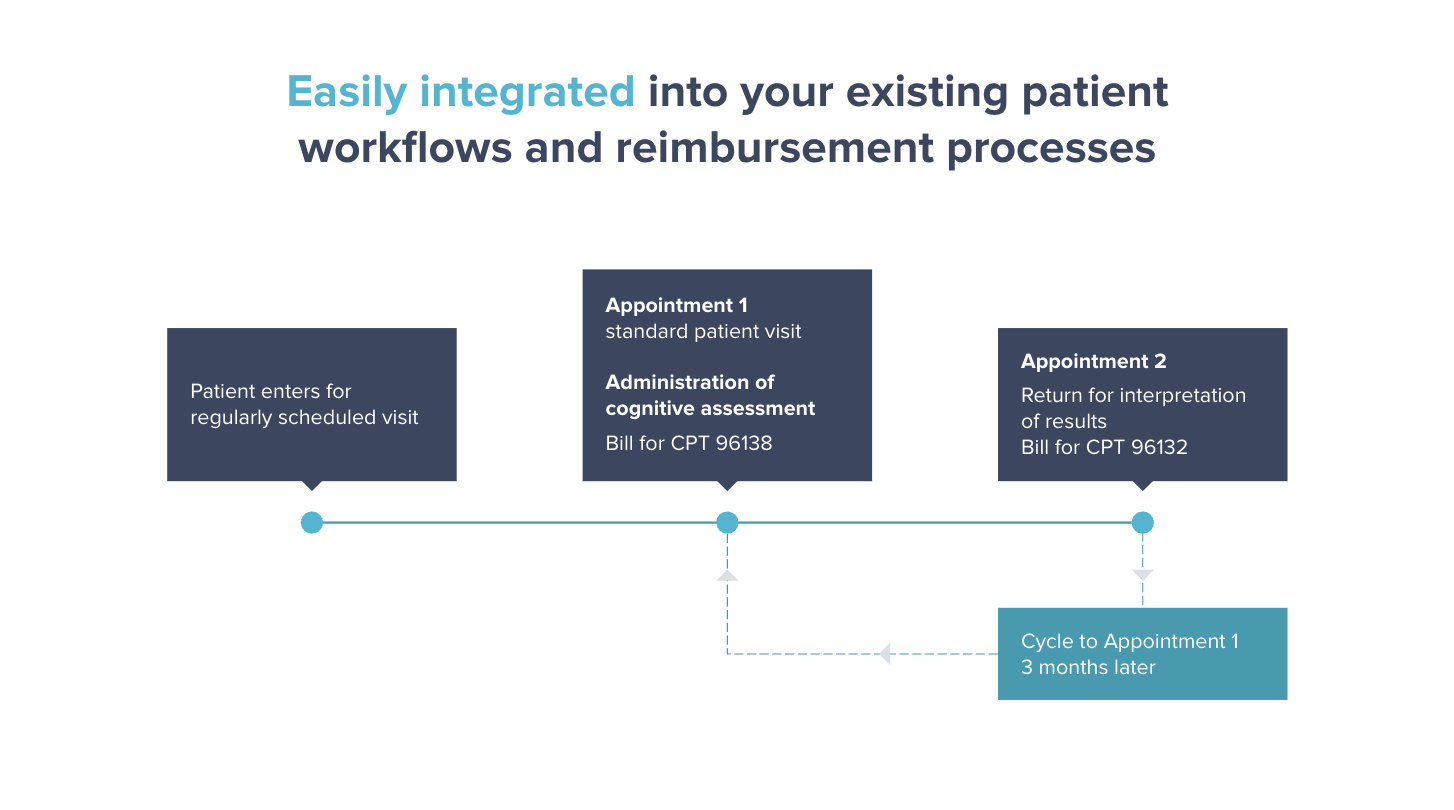 Easily integrated into your existing patient workflows and reimbursement processes

Patient enters for regularly scheduled visit

Appointment 1
standard patient visit

Administration of cognitive assessment
Bill for CPT 96138

Appointment 2
Return for interpretation of results
Bill for CPT 96132

Cycle to Appointment 1
3 months later